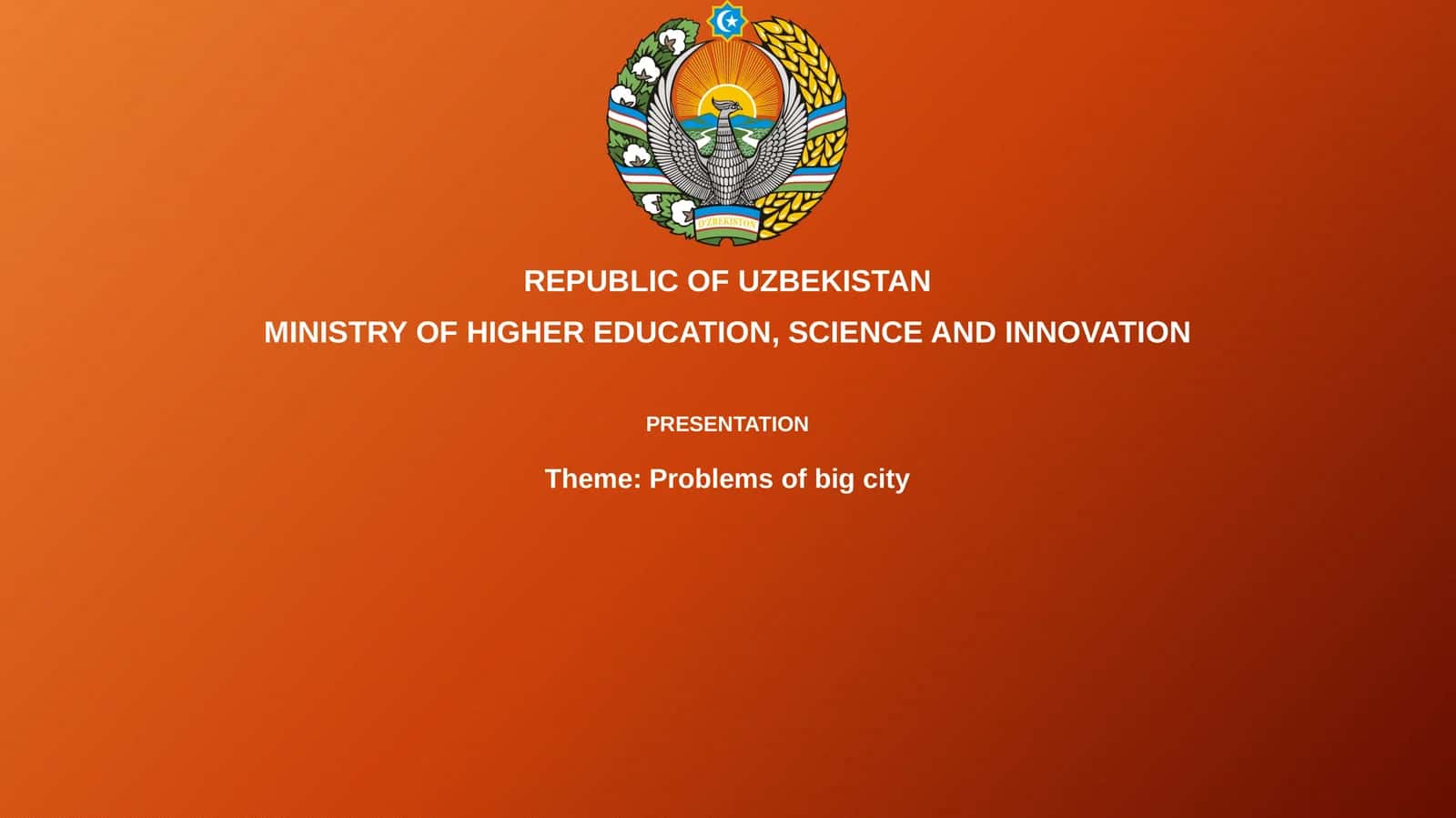 O'ZBEKISTON

REPUBLIC OF UZBEKISTAN

MINISTRY OF HIGHER EDUCATION, SCIENCE AND INNOVATION

PRESENTATION

Theme: Problems of big city